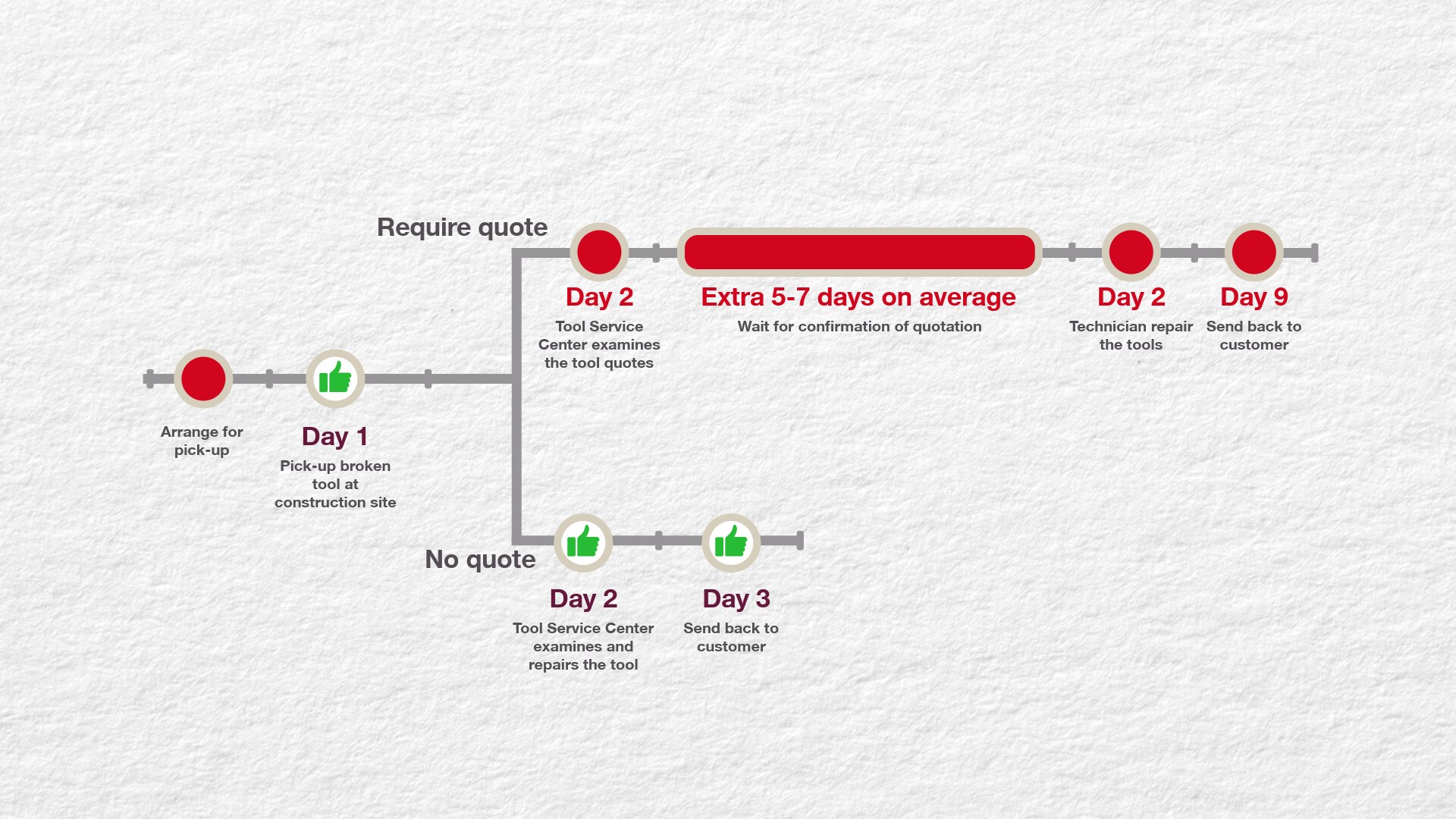 Arrange for pick-up

Day 1
Pick-up broken tool at construction site

Require quote

Day 2
Tool Service Center examines the tool quotes

Extra 5-7 days on average
Wait for confirmation of quotation

Day 2
Technician repair the tools

Day 9
Send back to customer

No quote

Day 2
Tool Service Center examines and repairs the tool

Day 3
Send back to customer